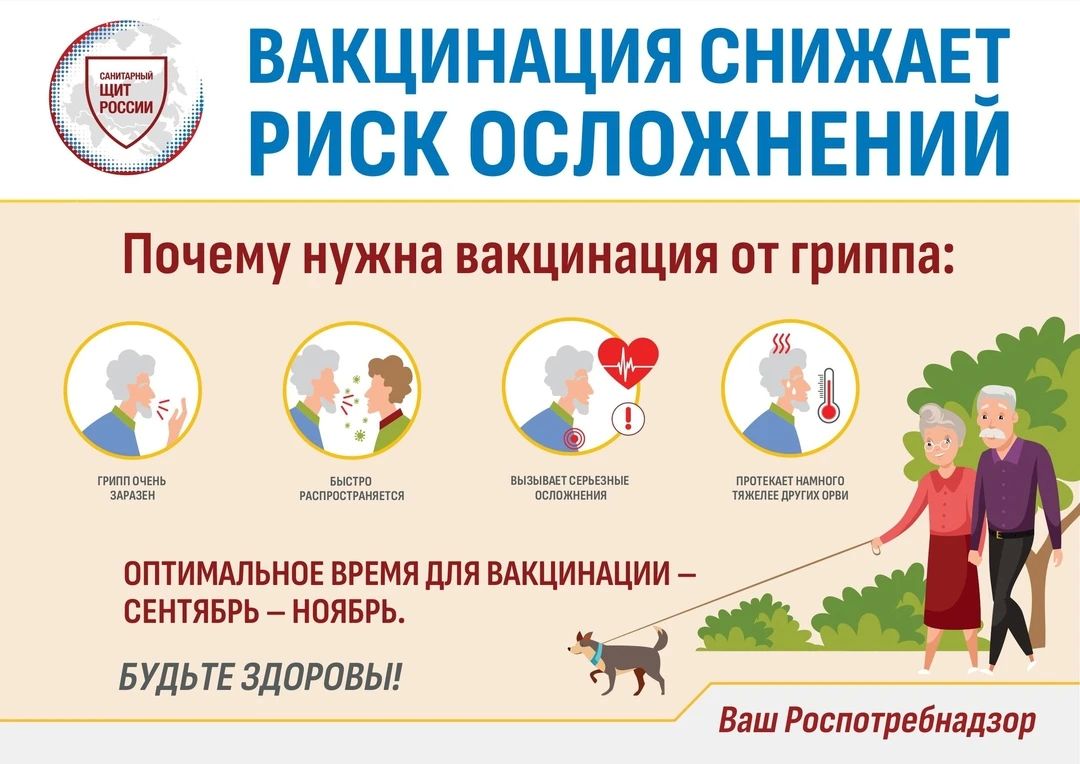 САНИТАРНЫЙ ЩИТ РОССИИ

ВАКЦИНАЦИЯ СНИЖАЕТ РИСК ОСЛОЖНЕНИЙ

Почему нужна вакцинация от гриппа:

ГРИПП ОЧЕНЬ ЗАРАЗЕН

БЫСТРО РАСПРОСТРАНЯЕТСЯ

ВЫЗЫВАЕТ СЕРЬЕЗНЫЕ ОСЛОЖНЕНИЯ

ПРОТЕКАЕТ НАМНОГО ТЯЖЕЛЕЕ ДРУГИХ ОРВИ

ОПТИМАЛЬНОЕ ВРЕМЯ ДЛЯ ВАКЦИНАЦИИ – СЕНТЯБРЬ – НОЯБРЬ.

БУДЬТЕ ЗДОРОВЫ!

Ваш Роспотребнадзор